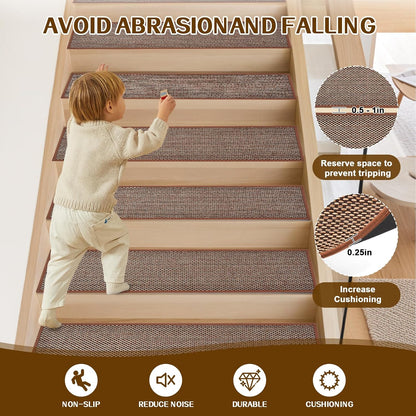 AVOID ABRASIONAND FALLING

0.5 - 1in

Reserve space to prevent tripping

0.25in

Increase Cushioning

NON-SLIP

REDUCE NOISE

DURABLE

CUSHIONING